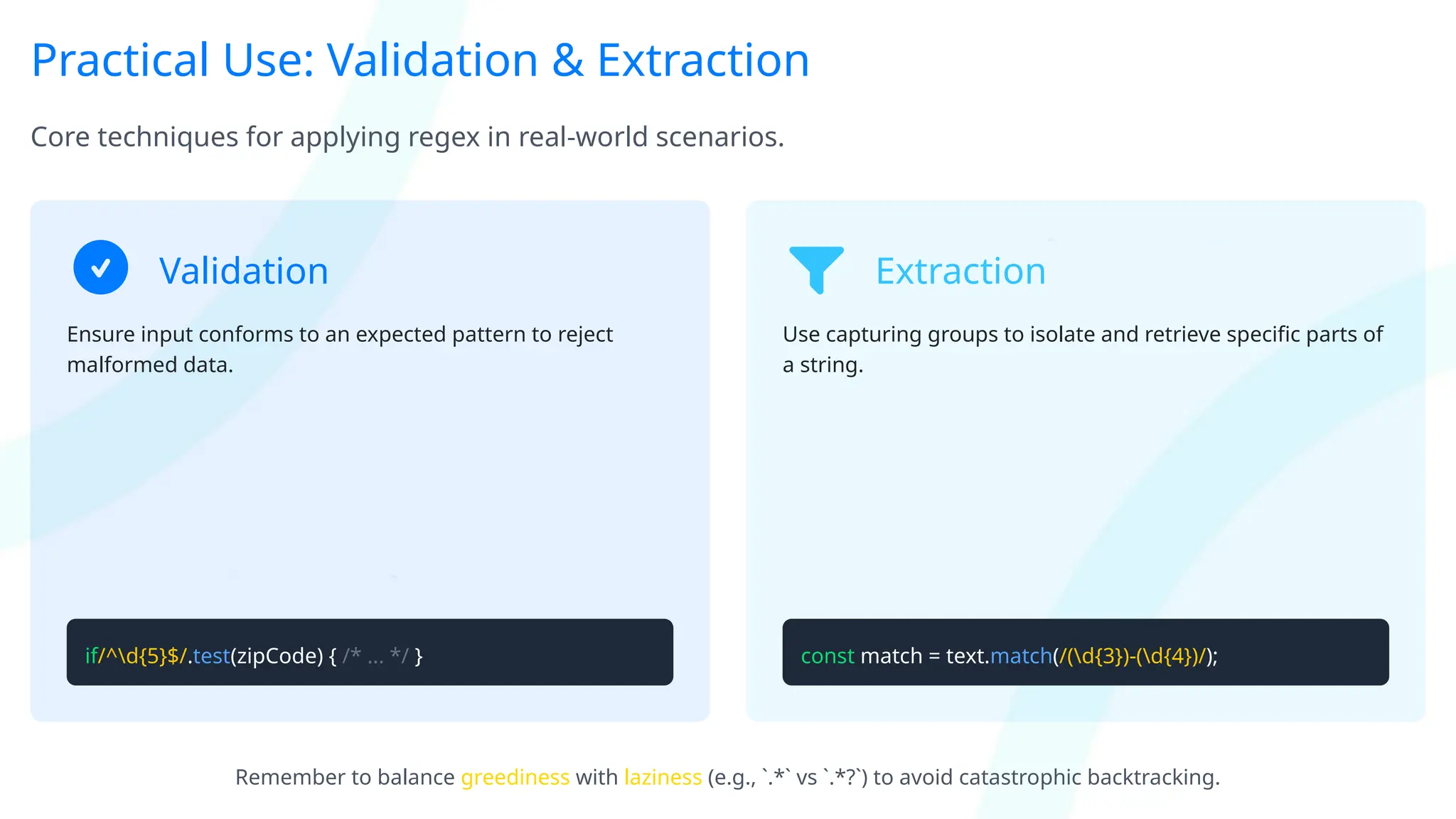 Practical Use: Validation & Extraction

Core techniques for applying regex in real-world scenarios.

Validation

Ensure input conforms to an expected pattern to reject malformed data.

if/^\d{5}$/.test(zipCode) { /* ... */ }

Extraction

Use capturing groups to isolate and retrieve specific parts of a string.

const match = text.match(/(\d{3})-(\d{4})/);

Remember to balance greediness with laziness (e.g., `.*` vs `.*?`) to avoid catastrophic backtracking.